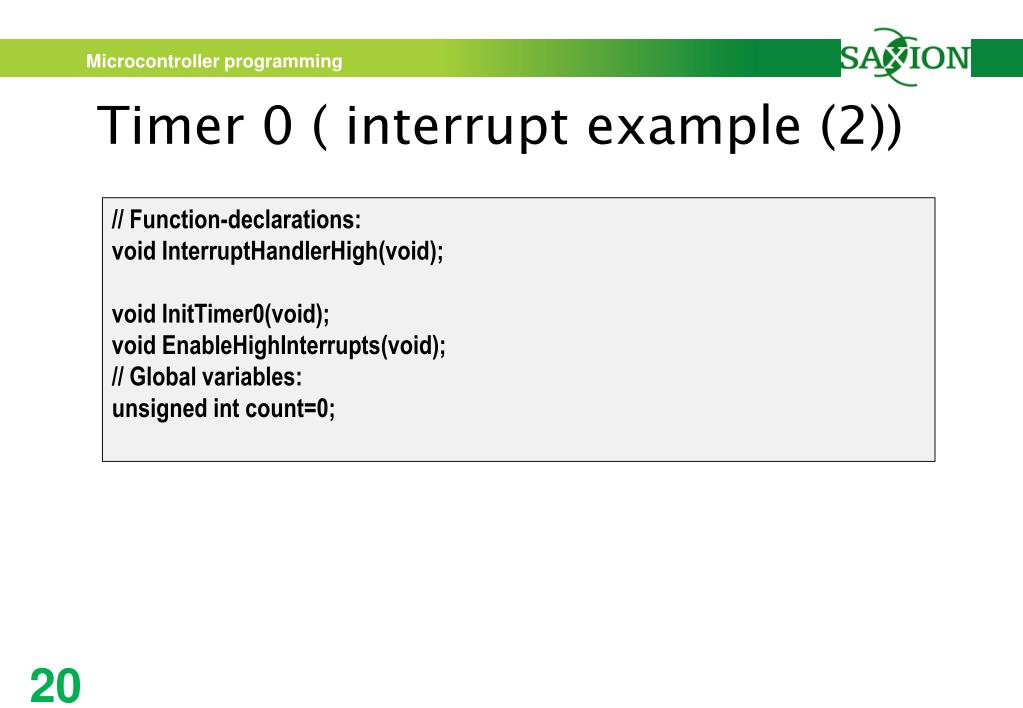 Microcontroller programming

SAXION

Timer 0 ( interrupt example (2))

// Function-declarations:
void InterruptHandlerHigh(void);

void InitTimer0(void);
void EnableHighInterrupts(void);
// Global variables:
unsigned int count=0;

20